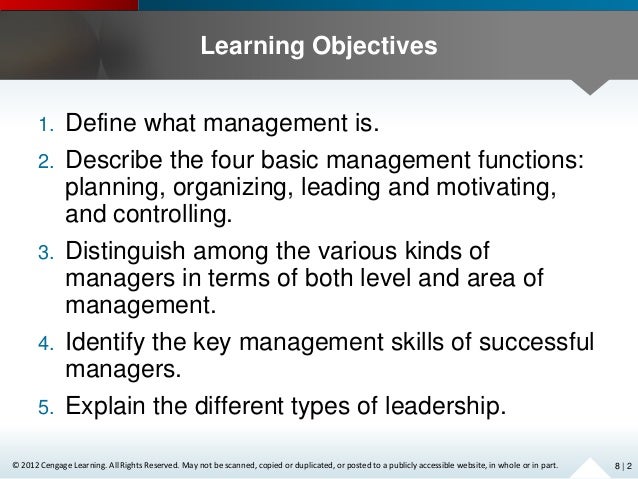 Learning Objectives

1. Define what management is.
2. Describe the four basic management functions: planning, organizing, leading and motivating, and controlling.
3. Distinguish among the various kinds of managers in terms of both level and area of management.
4. Identify the key management skills of successful managers.
5. Explain the different types of leadership.

© 2012 Cengage Learning. All Rights Reserved. May not be scanned, copied or duplicated, or posted to a publicly accessible website, in whole or in part.

8 | 2